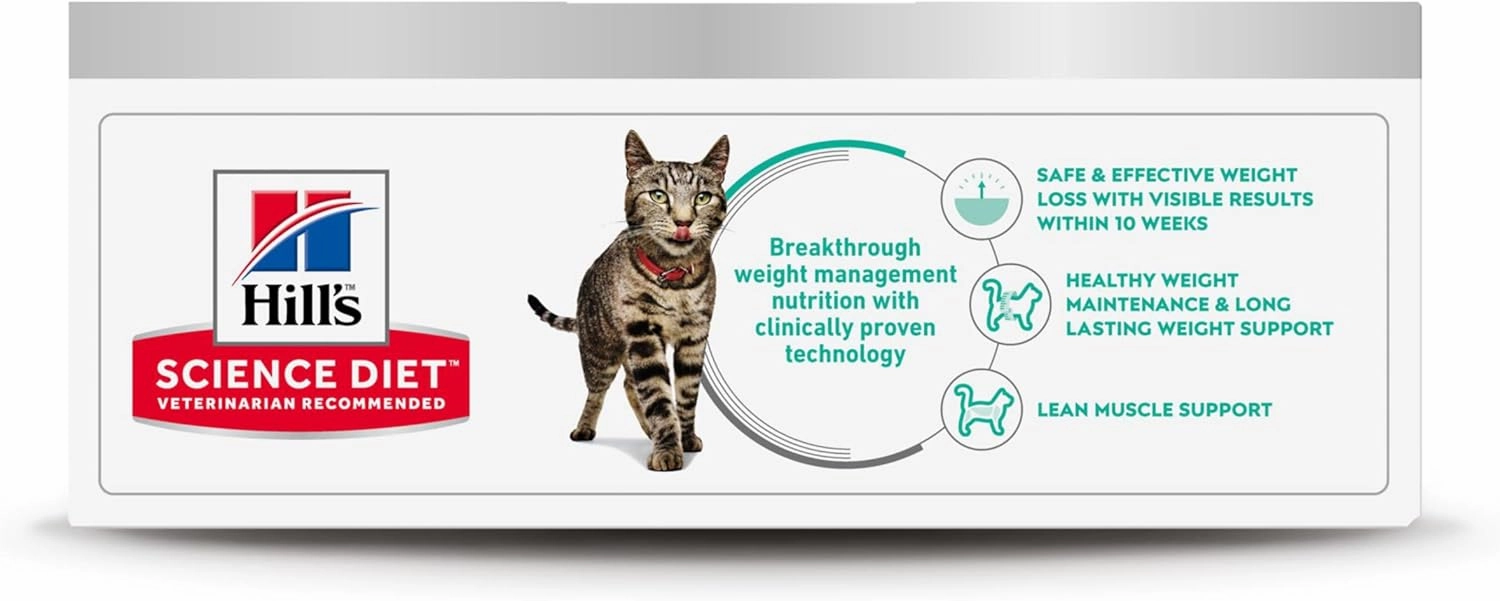 Hill's
SCIENCE DIET™
VETERINARIAN RECOMMENDED

Breakthrough weight management nutrition with clinically proven technology

SAFE & EFFECTIVE WEIGHT LOSS WITH VISIBLE RESULTS WITHIN 10 WEEKS

HEALTHY WEIGHT MAINTENANCE & LONG LASTING WEIGHT SUPPORT

LEAN MUSCLE SUPPORT